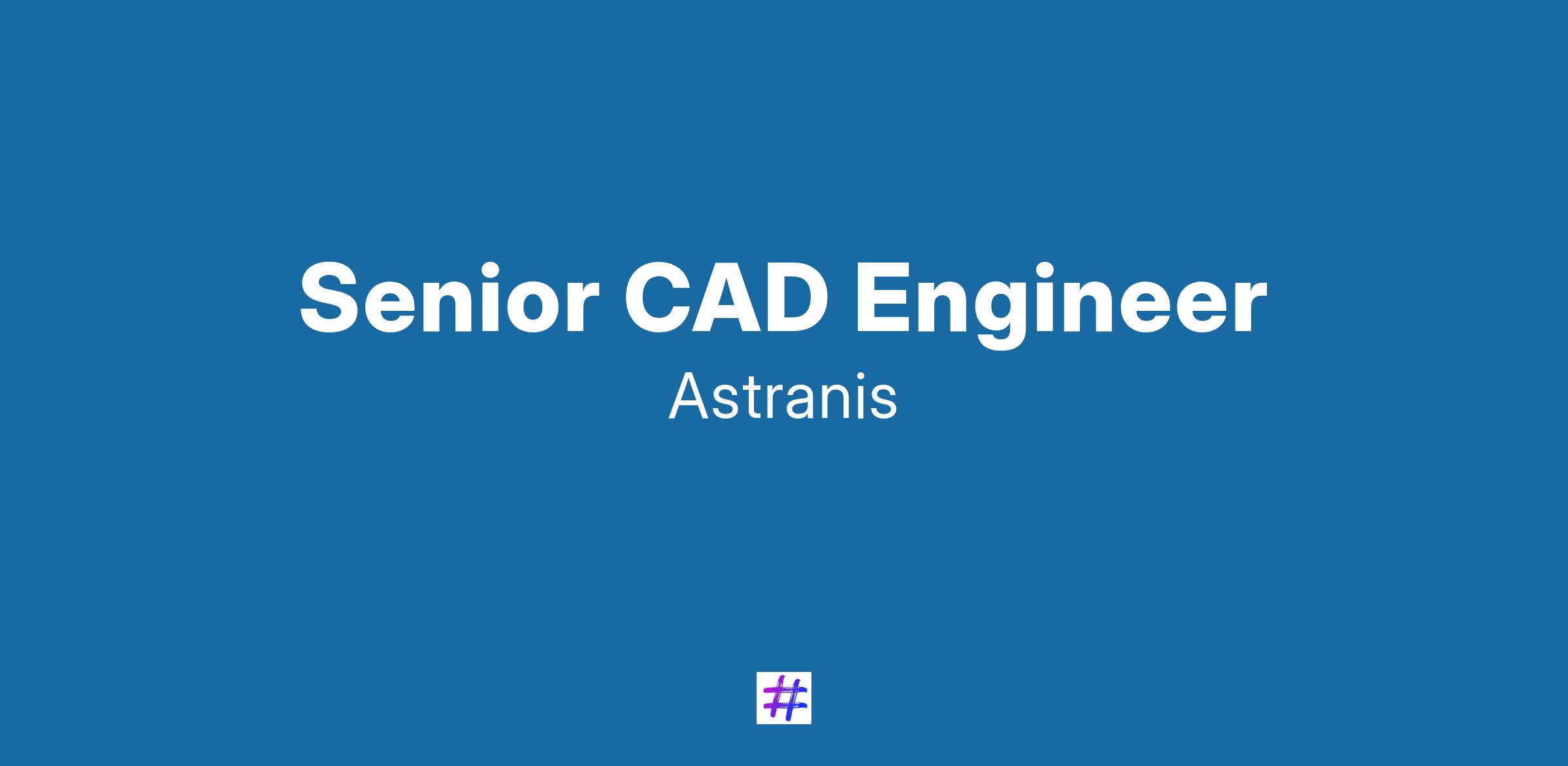 Senior CAD Engineer

Astranis

#